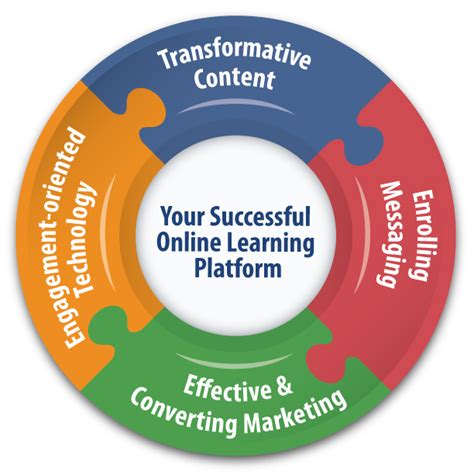 Transformative Content

Enrolling Messaging

Effective & Converting Marketing

Engagement-oriented Technology

Your Successful Online Learning Platform